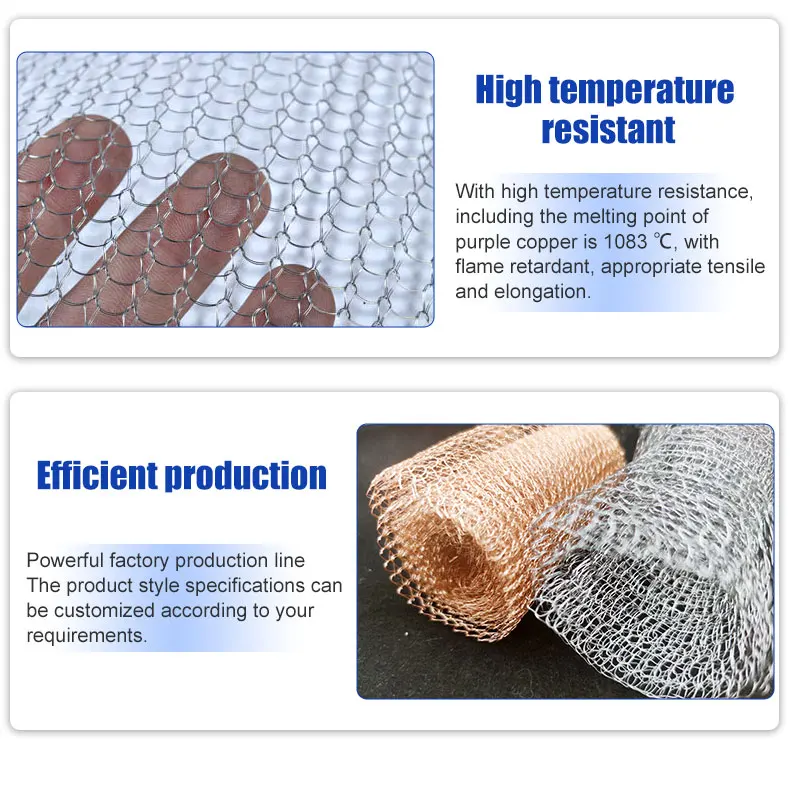 High temperature resistant

With high temperature resistance, including the melting point of purple copper is 1083 ℃, with flame retardant, appropriate tensile and elongation.

Efficient production

Powerful factory production line
The product style specifications can be customized according to your requirements.